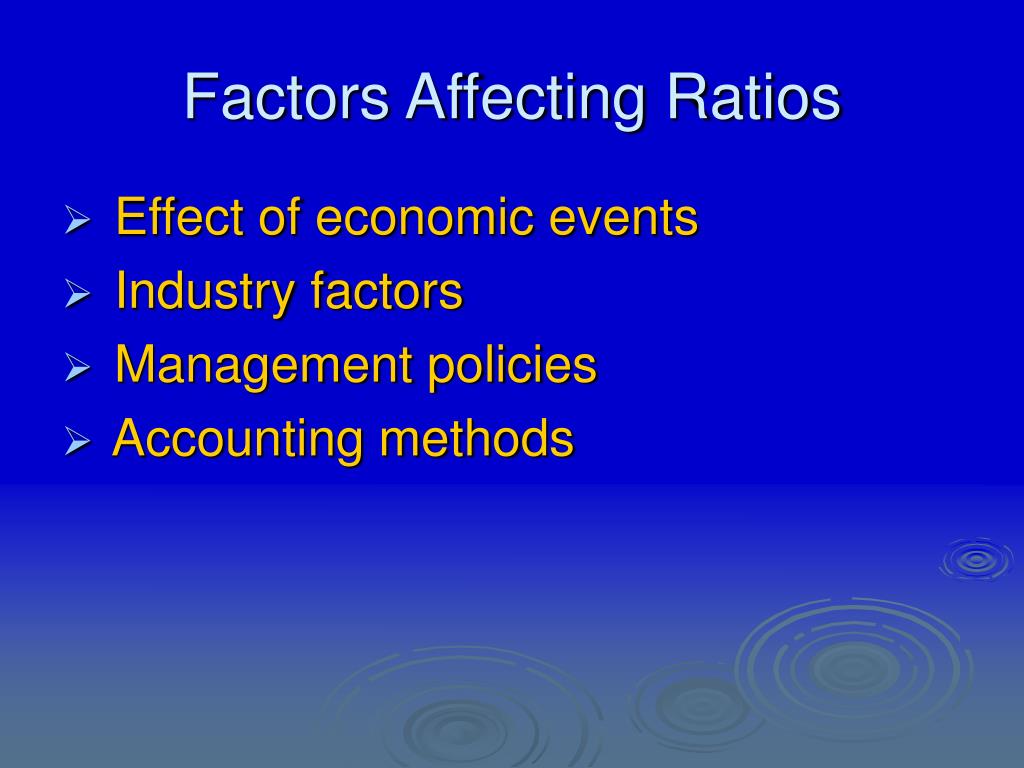 Factors Affecting Ratios

➢ Effect of economic events
➢ Industry factors
➢ Management policies
➢ Accounting methods